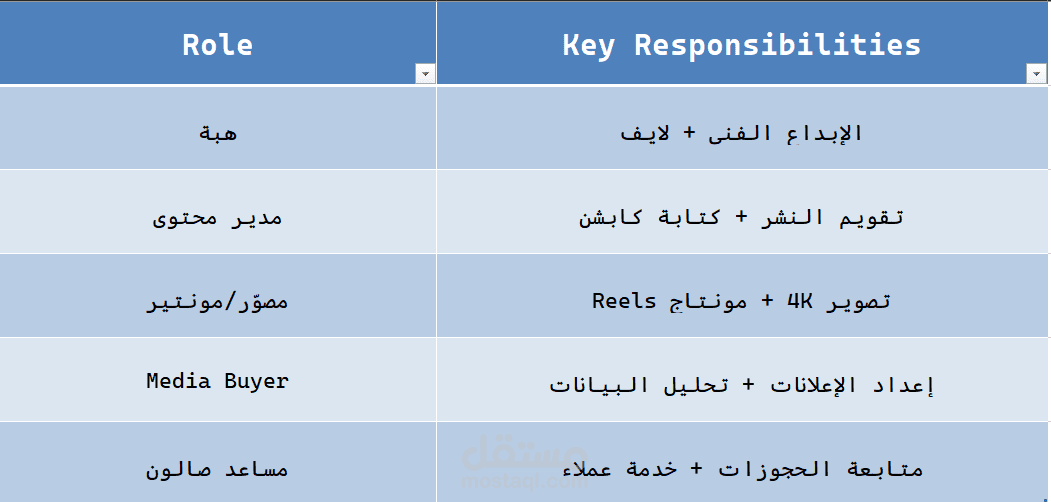 | Role | Key Responsibilities |
|---|---|
| هبة | الإبداع الفنى + لايف |
| مدير محتوى | تقويم النشر + كتابة كابشن |
| مصوّر/مونتير | تصوير 4K + مونتاج Reels |
| Media Buyer | إعداد الإعلانات + تحليل البيانات |
| مساعد صالون | متابعة الحجوزات + خدمة عملاء |

مستقل
mostaql.com